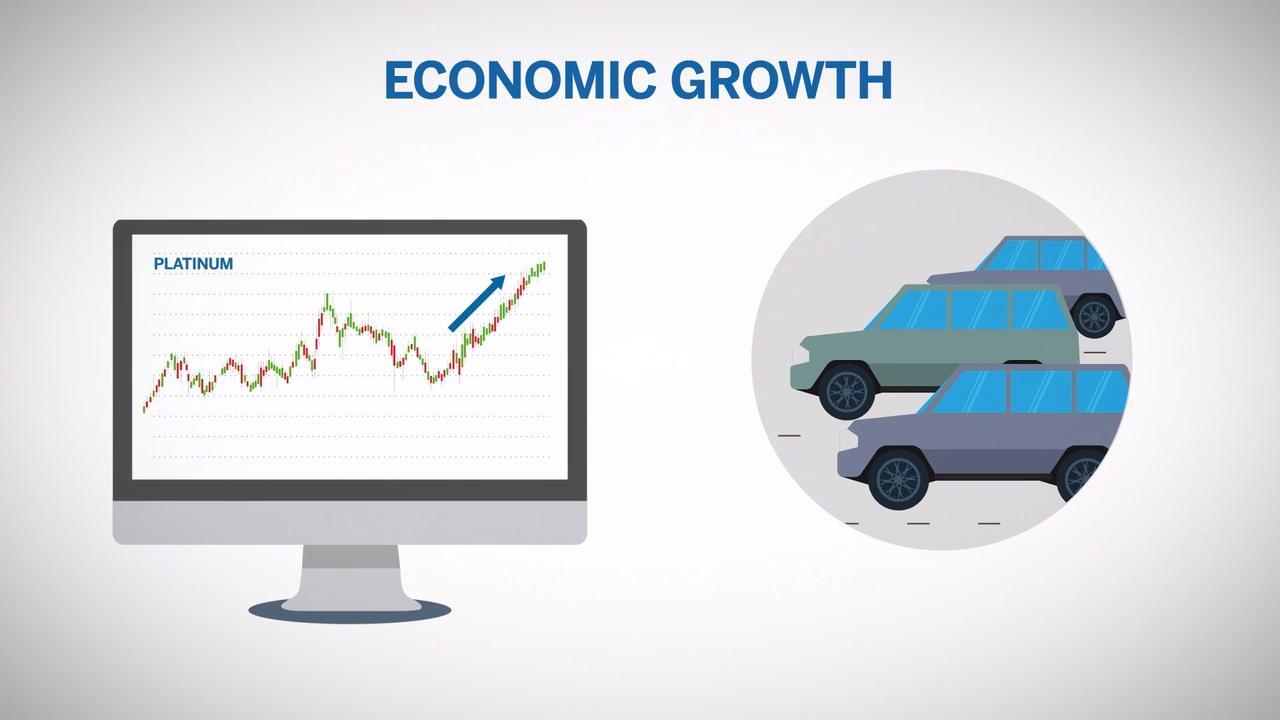 ECONOMIC GROWTH

PLATINUM